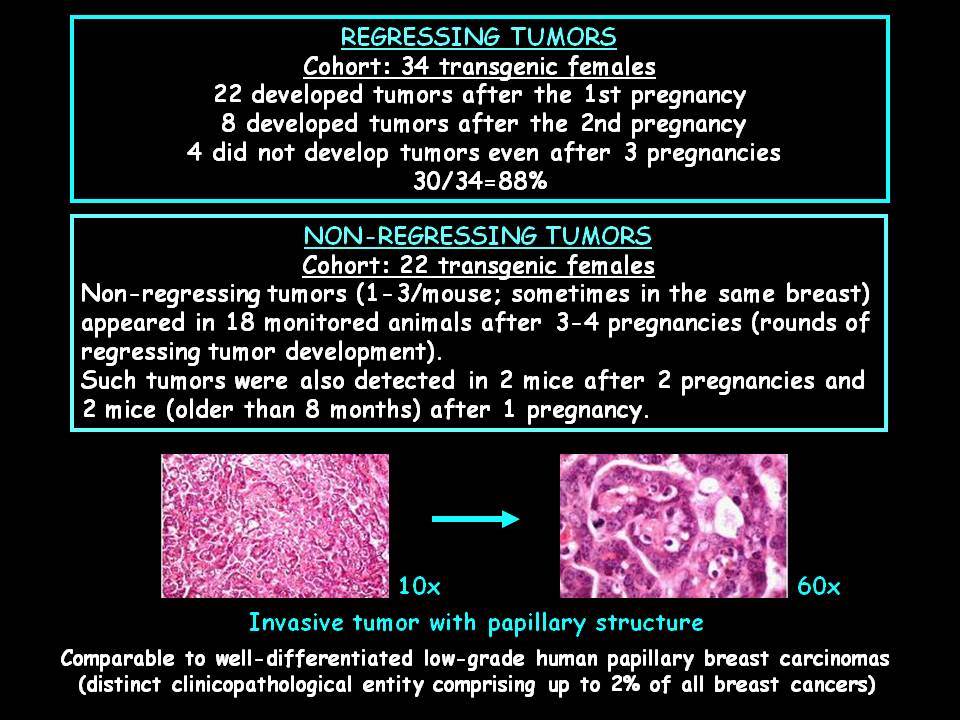 REGRESSING TUMORS
Cohort: 34 transgenic females
22 developed tumors after the 1st pregnancy
8 developed tumors after the 2nd pregnancy
4 did not develop tumors even after 3 pregnancies
30/34=88%

NON-REGRESSING TUMORS
Cohort: 22 transgenic females
Non-regressing tumors (1-3/mouse; sometimes in the same breast) appeared in 18 monitored animals after 3-4 pregnancies (rounds of regressing tumor development).
Such tumors were also detected in 2 mice after 2 pregnancies and 2 mice (older than 8 months) after 1 pregnancy.

10x

60x

Invasive tumor with papillary structure

Comparable to well-differentiated low-grade human papillary breast carcinomas (distinct clinicopathological entity comprising up to 2% of all breast cancers)